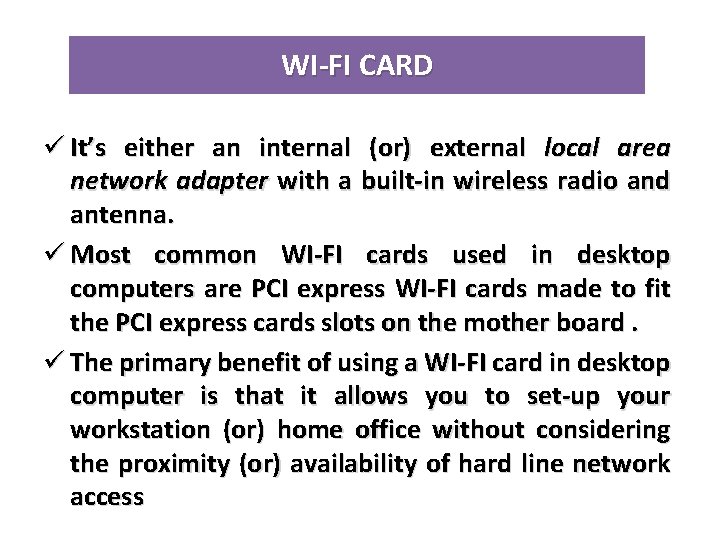 WI-FI CARD

✓ It's either an internal (or) external local area network adapter with a built-in wireless radio and antenna.

✓ Most common WI-FI cards used in desktop computers are PCI express WI-FI cards made to fit the PCI express cards slots on the mother board .

✓ The primary benefit of using a WI-FI card in desktop computer is that it allows you to set-up your workstation (or) home office without considering the proximity (or) availability of hard line network access